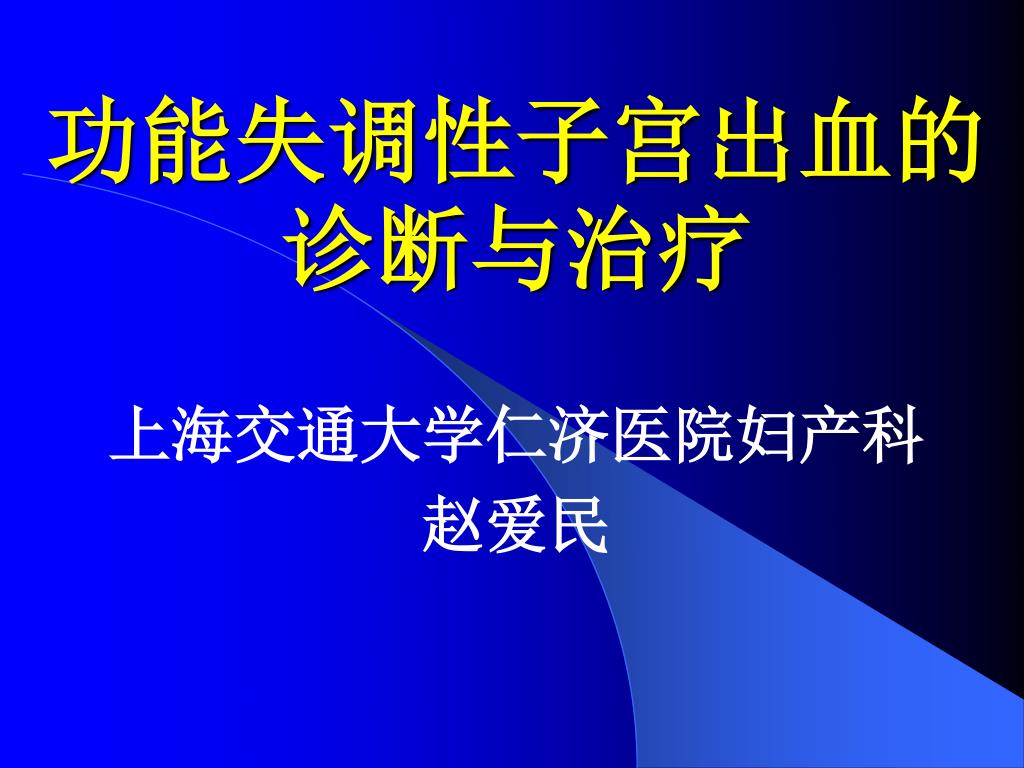 功能失调性子宫出血的诊断与治疗

上海交通大学仁济医院妇产科
赵爱民